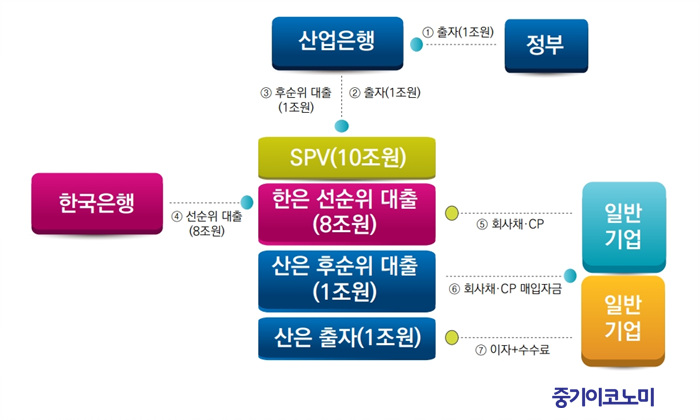 산업은행

① 출자(1조원)

정부

③ 후순위 대출 (1조원)

② 출자(1조원)

SPV(10조원)

한국은행

④ 선순위 대출 (8조원)

한은 선순위 대출 (8조원)

⑤ 회사채·CP

일반 기업

산은 후순위 대출 (1조원)

⑥ 회사채·CP 매입자금

일반 기업

산은 출자(1조원)

⑦ 이자+수수료

중기이코노미